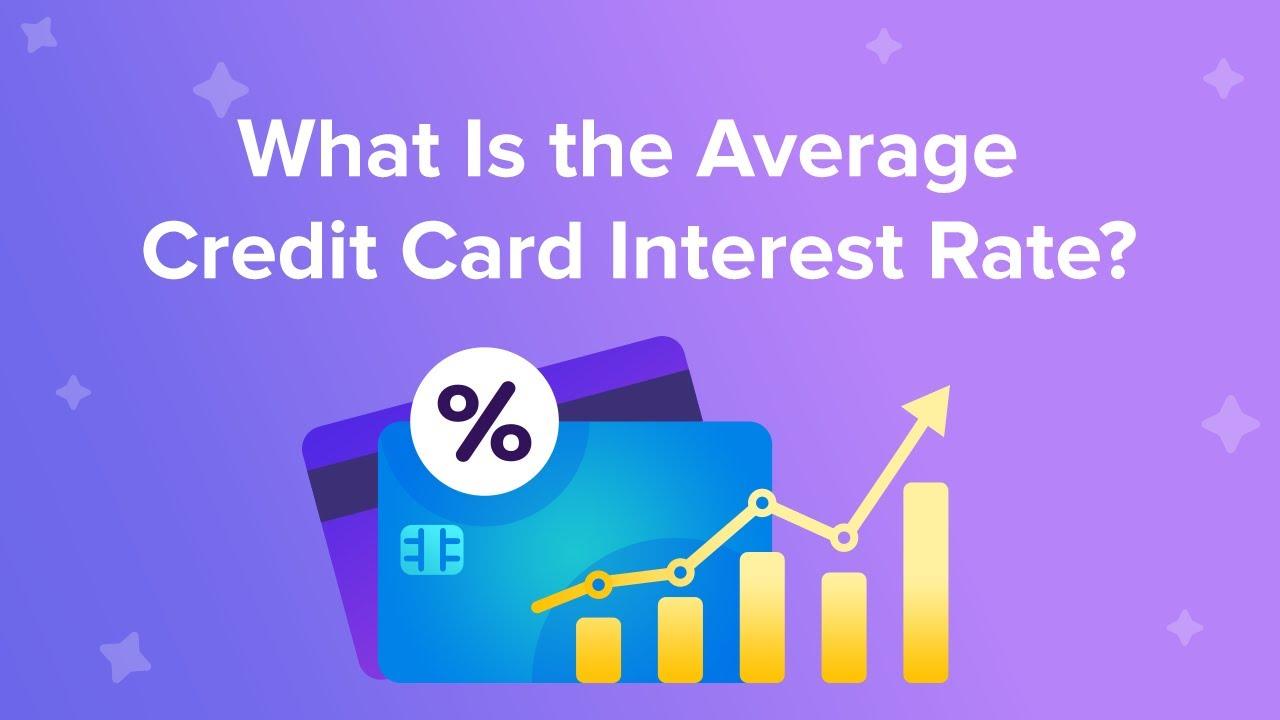 What Is the Average Credit Card Interest Rate?

%